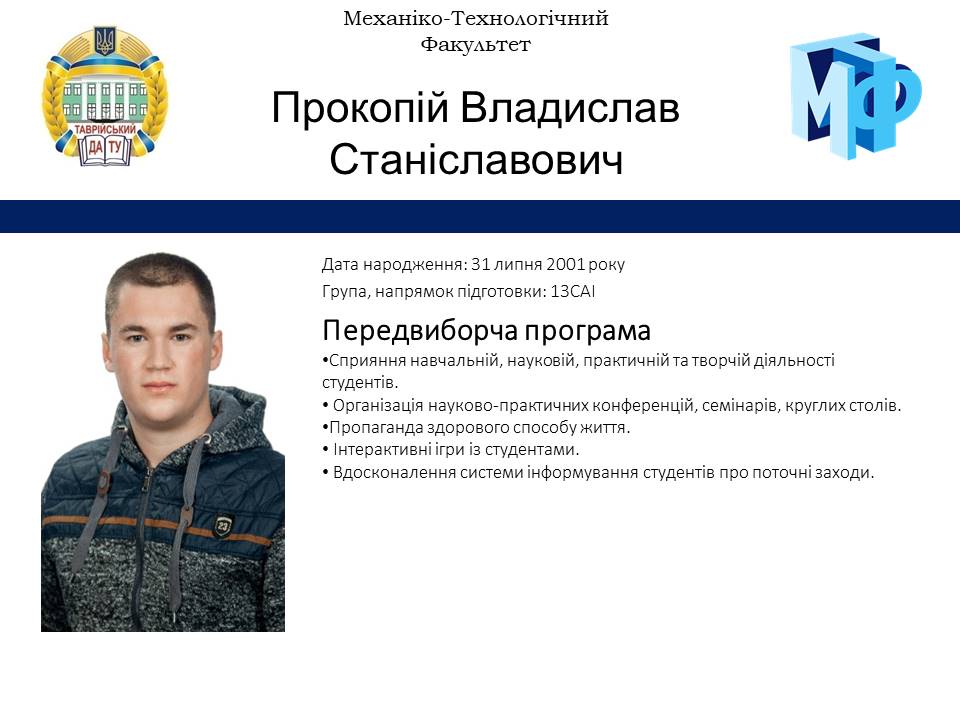 Механіко-Технологічний Факультет

ТАВРІЙСЬКИЙ ДА ТУ

МТФ

Прокопій Владислав Станіславович

Дата народження: 31 липня 2001 року

Група, напрямок підготовки: 13САІ

Передвиборча програма

•Сприяння навчальній, науковій, практичній та творчій діяльності студентів.
• Організація науково-практичних конференцій, семінарів, круглих столів.
•Пропаганда здорового способу життя.
• Інтерактивні ігри із студентами.
• Вдосконалення системи інформування студентів про поточні заходи.